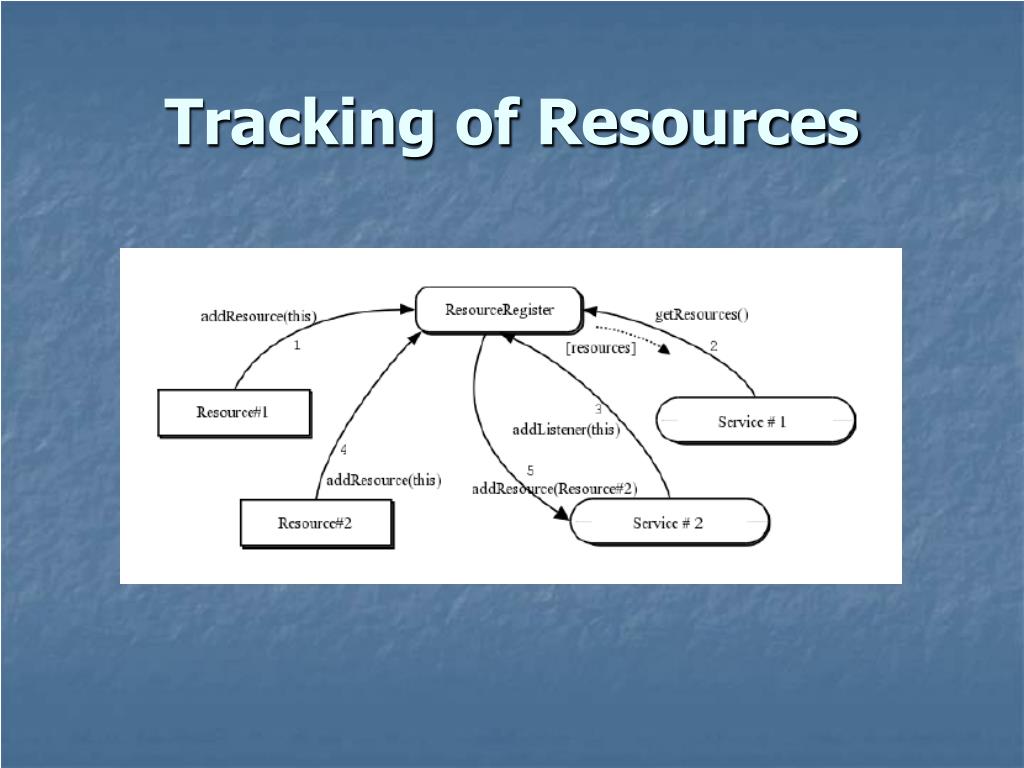 Tracking of Resources

addResource(this)
1
ResourceRegister
getResources()
2
[resources]
Resource#1
3
addListener(this)
Service # 1
4
addResource(this)
5
addResource(Resource#2)
Resource#2
Service # 2